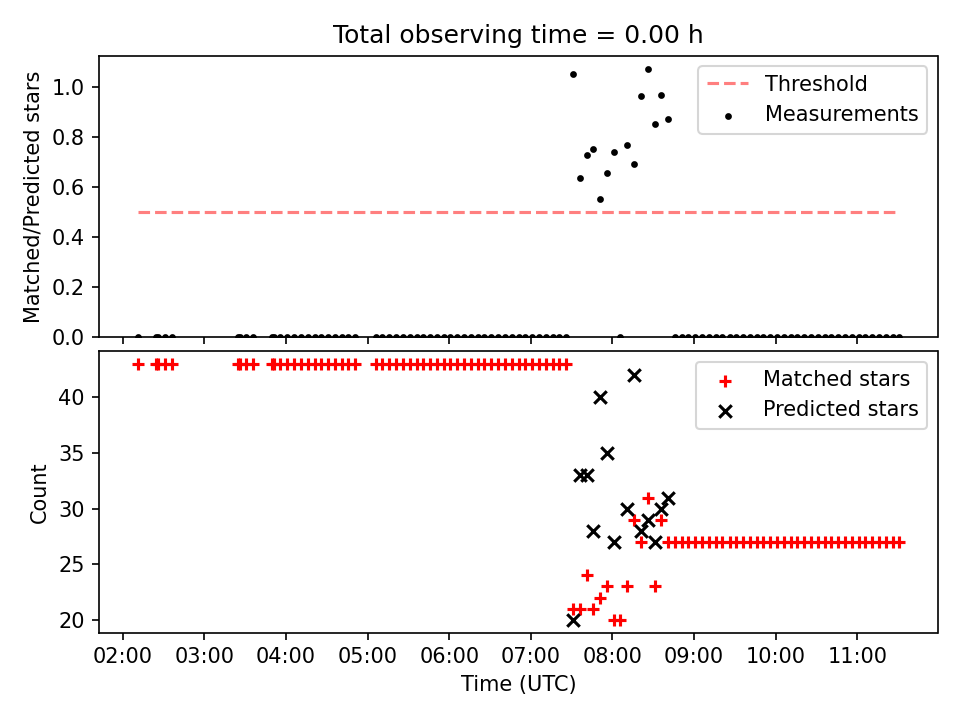 Total observing time = 0.00 h

Matched/Predicted stars

1.0
0.8
0.6
0.4
0.2
0.0

Threshold
Measurements

Count

40
35
30
25
20

Matched stars
Predicted stars

02:00 03:00 04:00 05:00 06:00 07:00 08:00 09:00 10:00 11:00

Time (UTC)